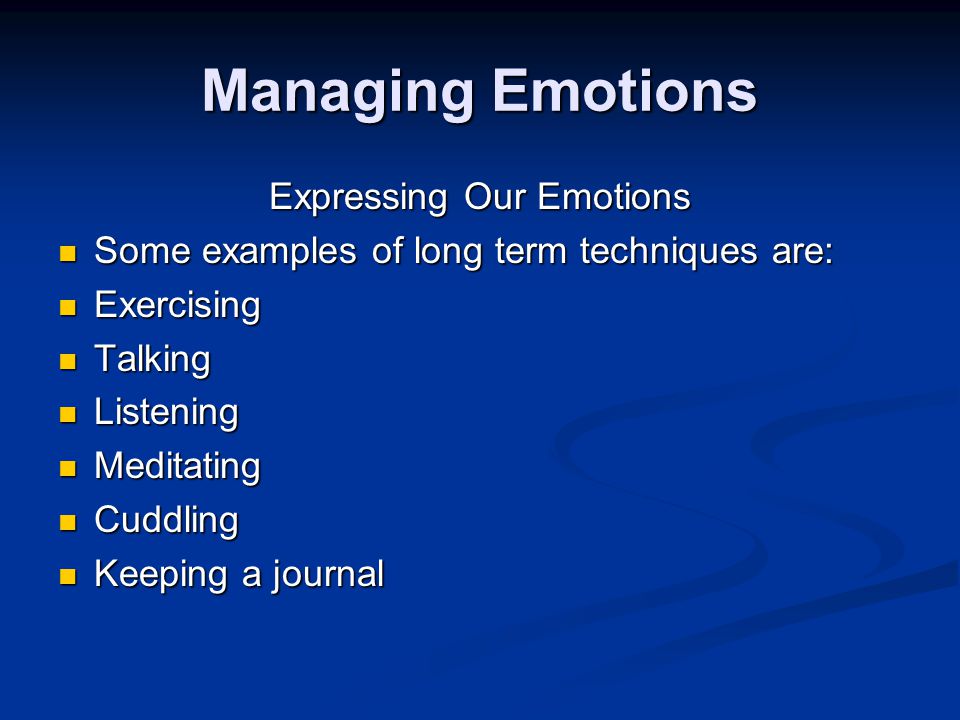 Managing Emotions

Expressing Our Emotions

- Some examples of long term techniques are:
- Exercising
- Talking
- Listening
- Meditating
- Cuddling
- Keeping a journal